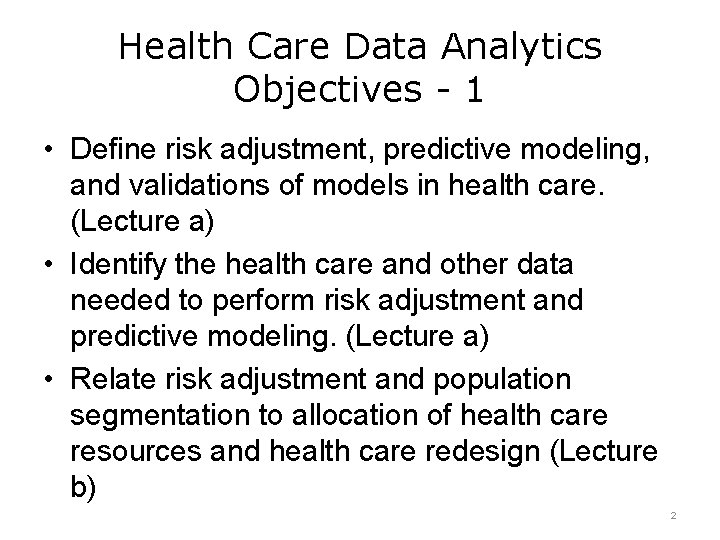 Health Care Data Analytics
Objectives - 1

• Define risk adjustment, predictive modeling, and validations of models in health care. (Lecture a)
• Identify the health care and other data needed to perform risk adjustment and predictive modeling. (Lecture a)
• Relate risk adjustment and population segmentation to allocation of health care resources and health care redesign (Lecture b)

2